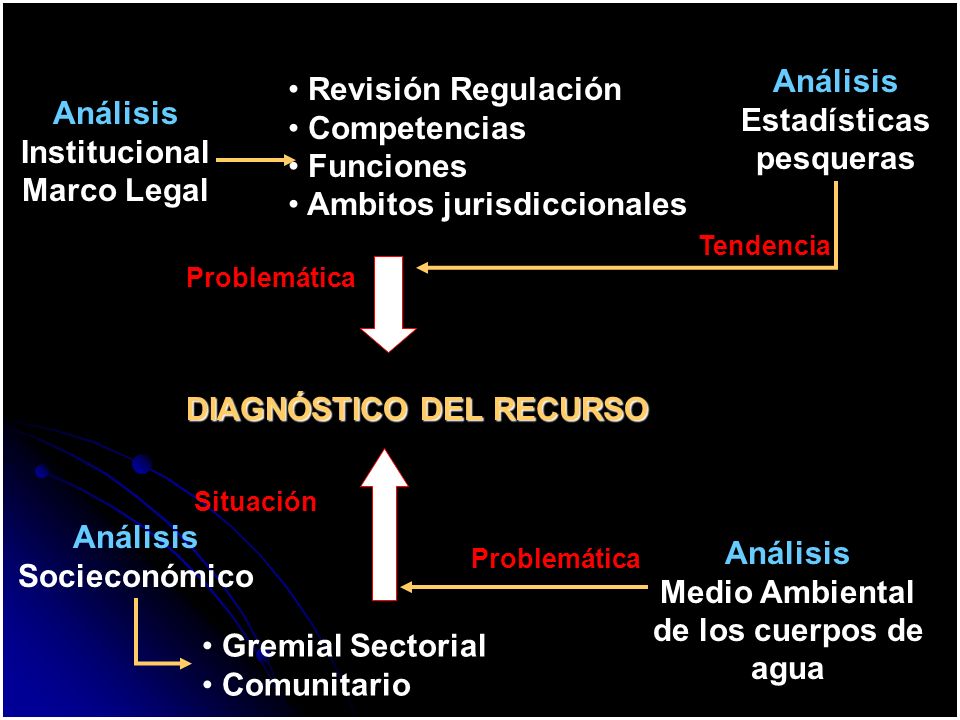 Análisis
Institucional
Marco Legal

• Revisión Regulación
• Competencias
• Funciones
• Ambitos jurisdiccionales

Análisis
Estadísticas
pesqueras

Tendencia

Problemática

DIAGNÓSTICO DEL RECURSO

Situación

Análisis
Socieconómico

• Gremial Sectorial
• Comunitario

Problemática

Análisis
Medio Ambiental
de los cuerpos de
agua